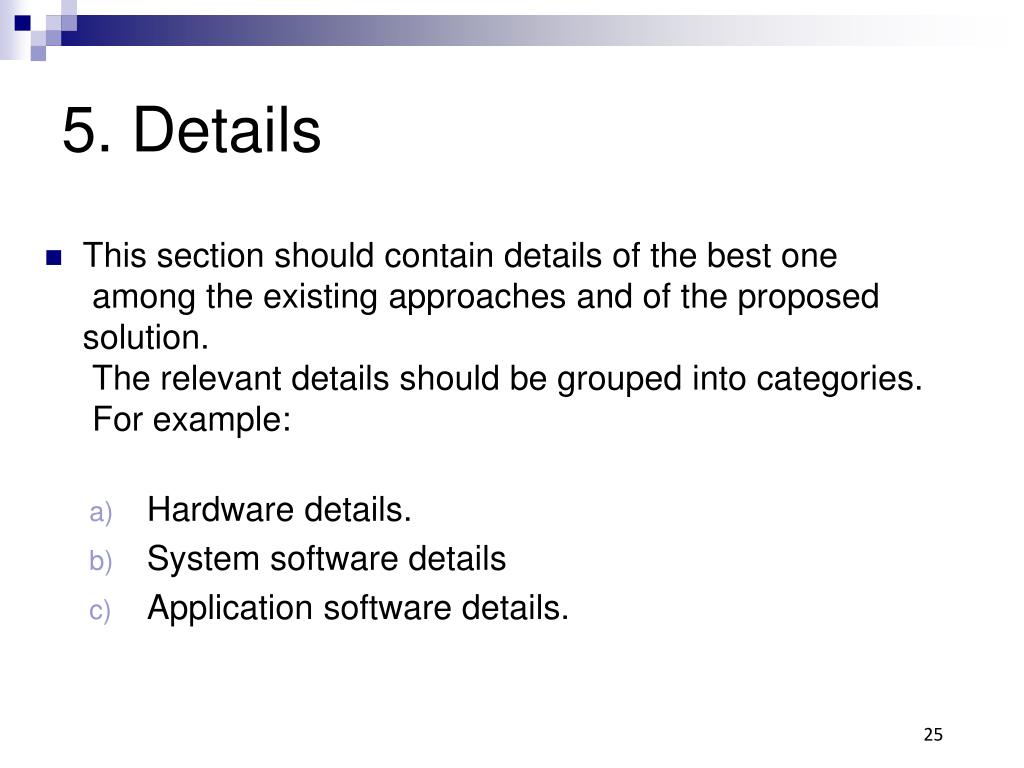 5. Details

This section should contain details of the best one among the existing approaches and of the proposed solution.
The relevant details should be grouped into categories. For example:

a) Hardware details.
b) System software details
c) Application software details.

25